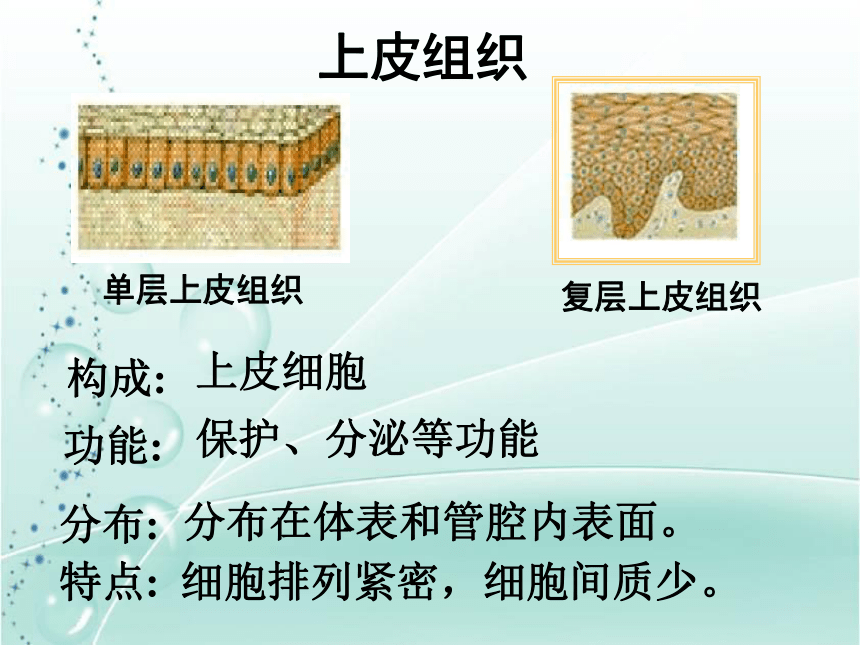 上皮组织

单层上皮组织

复层上皮组织

构成：上皮细胞

功能：保护、分泌等功能

分布：分布在体表和管腔内表面。

特点：细胞排列紧密，细胞间质少。